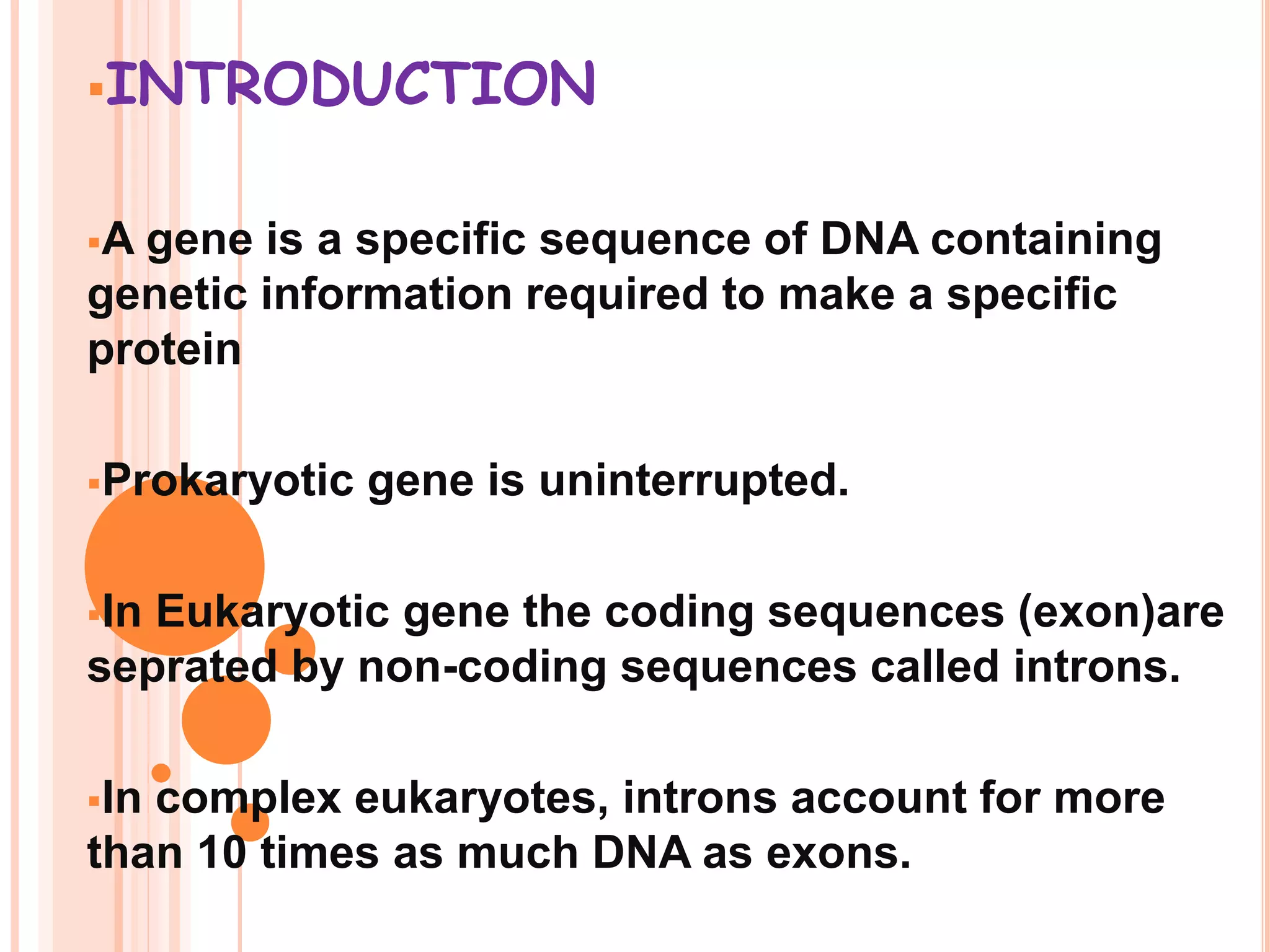 INTRODUCTION

A gene is a specific sequence of DNA containing genetic information required to make a specific protein

Prokaryotic gene is uninterrupted.

In Eukaryotic gene the coding sequences (exon)are seprated by non-coding sequences called introns.

In complex eukaryotes, introns account for more than 10 times as much DNA as exons.